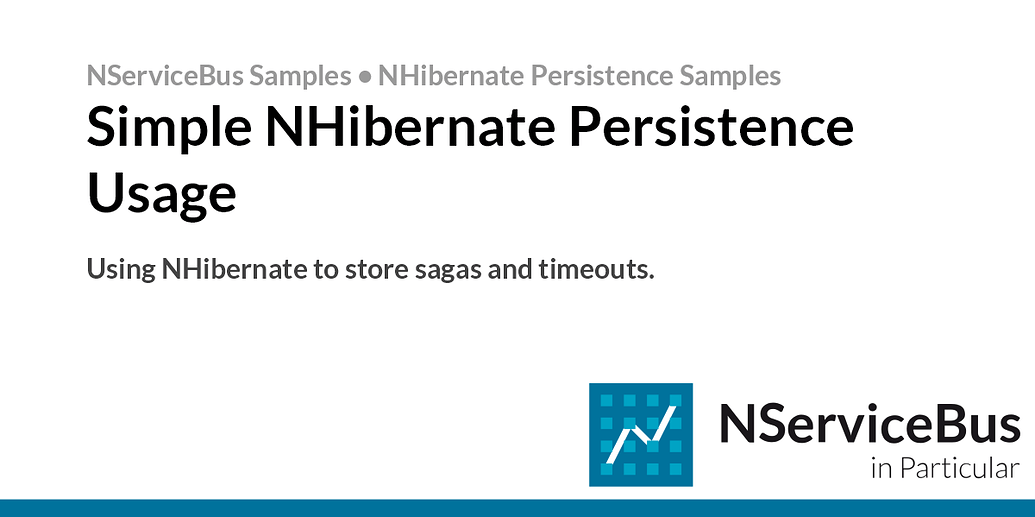 NServiceBus Samples • NHibernate Persistence Samples

Simple NHibernate Persistence Usage

Using NHibernate to store sagas and timeouts.

NServiceBus
in Particular